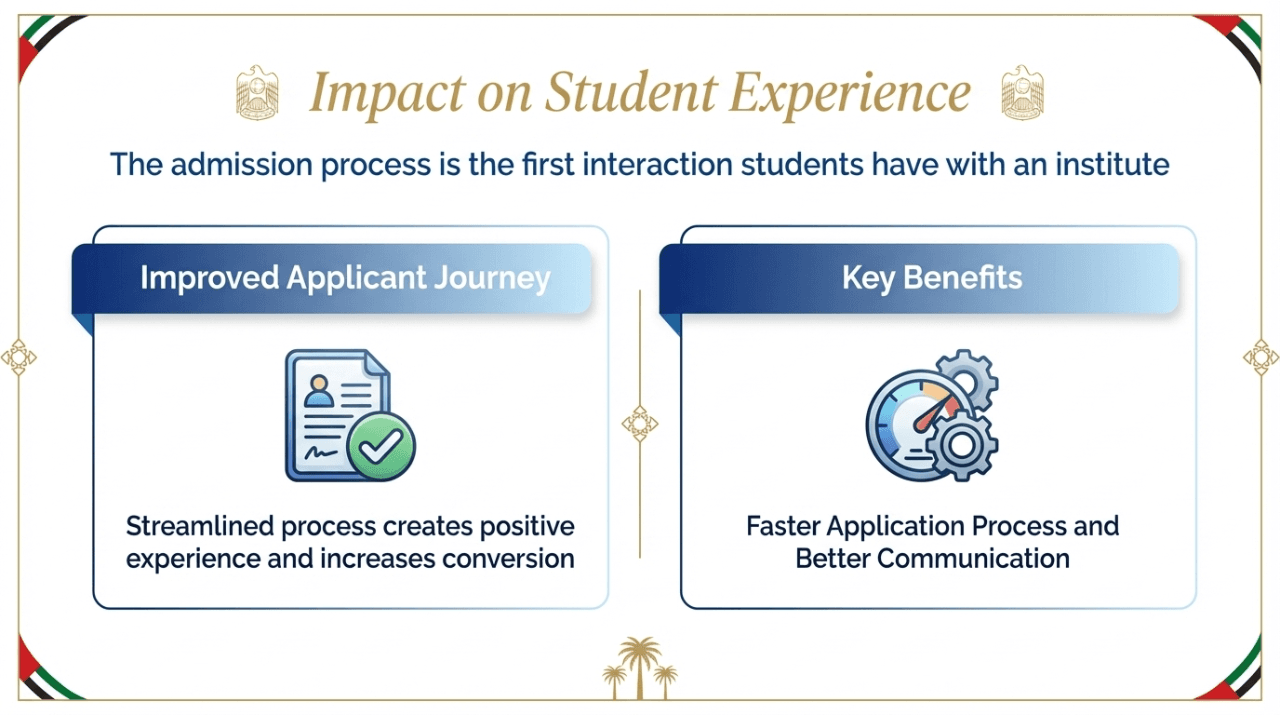 Impact on Student Experience

The admission process is the first interaction students have with an institute

Improved Applicant Journey

Streamlined process creates positive experience and increases conversion

Key Benefits

Faster Application Process and Better Communication